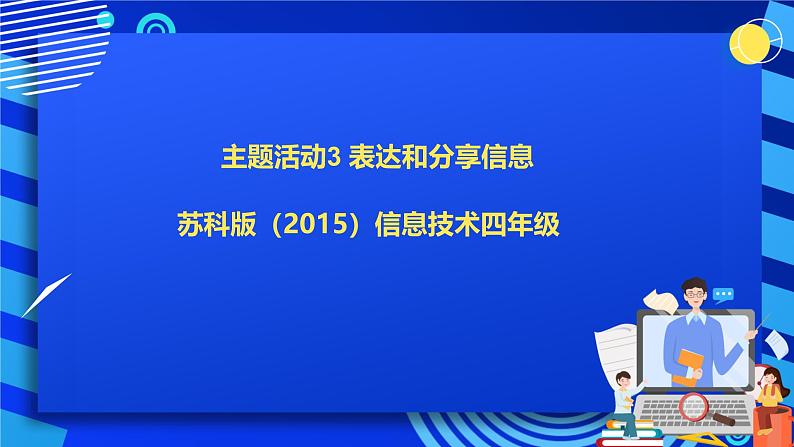 主题活动3 表达和分享信息

苏科版（2015）信息技术四年级